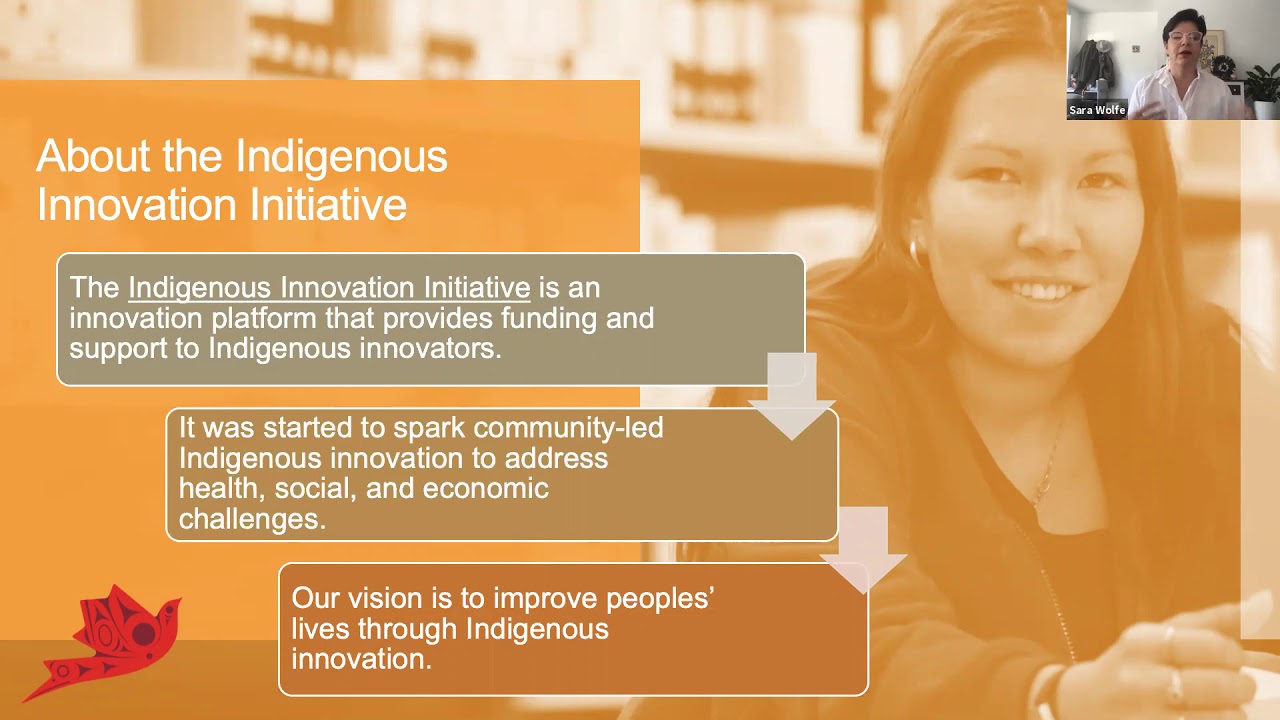 Sara Wolfe

About the Indigenous Innovation Initiative

The Indigenous Innovation Initiative is an innovation platform that provides funding and support to Indigenous innovators.

It was started to spark community-led Indigenous innovation to address health, social, and economic challenges.

Our vision is to improve peoples' lives through Indigenous innovation.